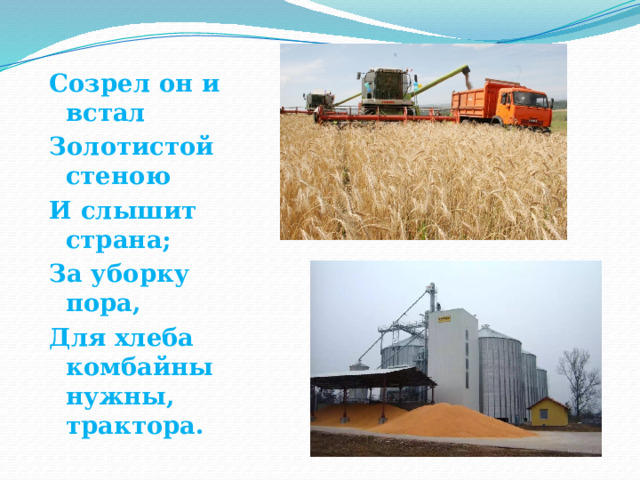 Созрел он и встал

Золотистой стеною

И слышит страна;

За уборку пора,

Для хлеба комбайны нужны, трактора.